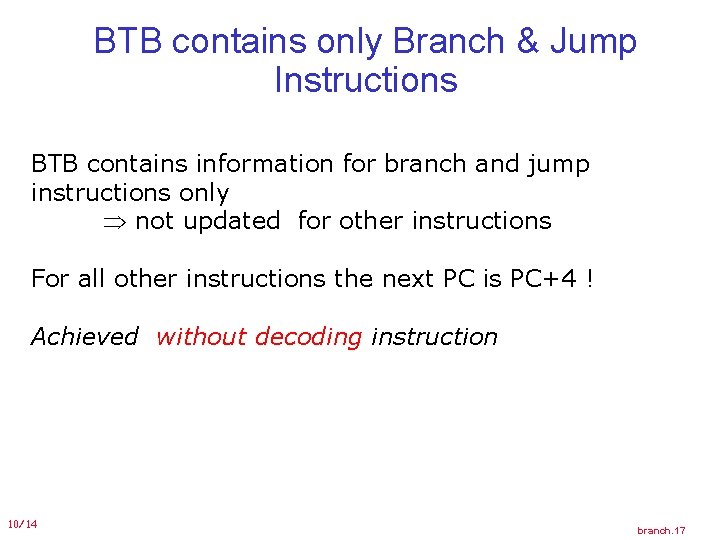 BTB contains only Branch & Jump Instructions

BTB contains information for branch and jump instructions only
$\Rightarrow$ not updated for other instructions

For all other instructions the next PC is PC+4 !

Achieved without decoding instruction

10/14

branch.17